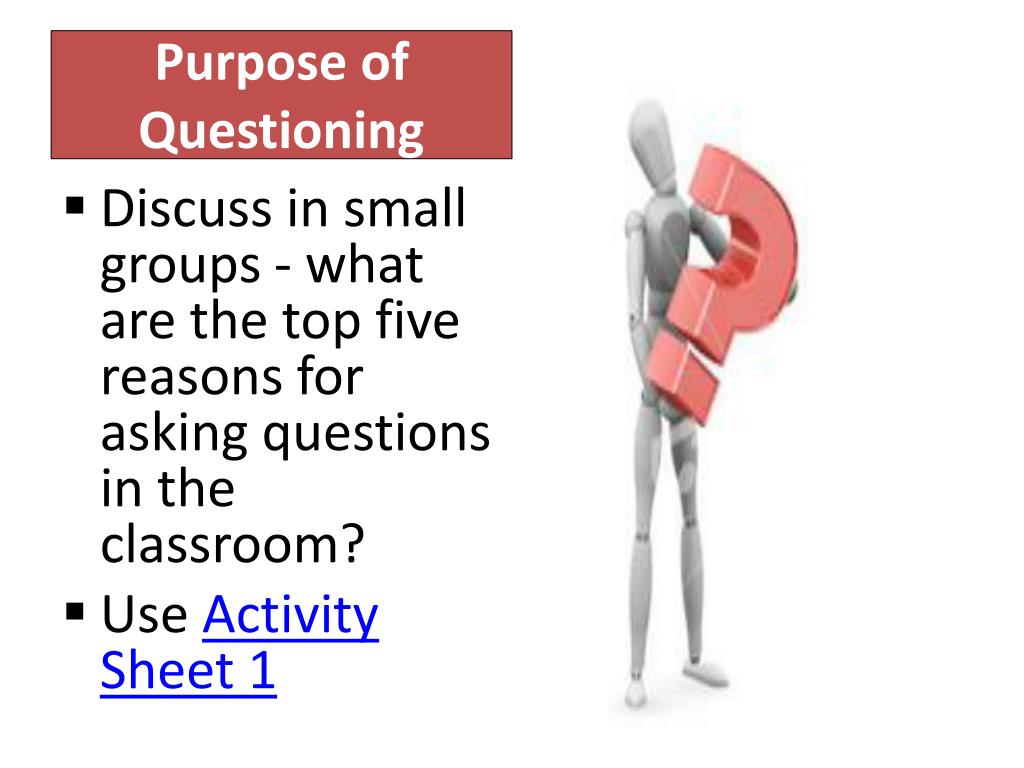 Purpose of Questioning

▪ Discuss in small groups - what are the top five reasons for asking questions in the classroom?
▪ Use Activity Sheet 1